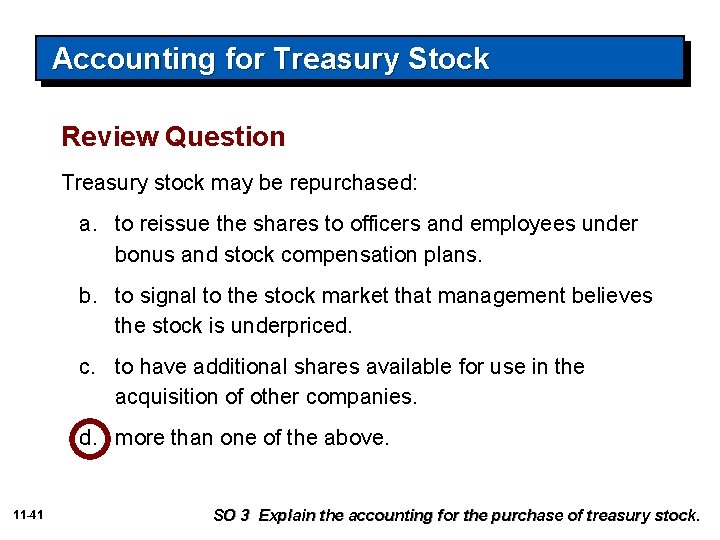 Accounting for Treasury Stock

Review Question

Treasury stock may be repurchased:

a. to reissue the shares to officers and employees under bonus and stock compensation plans.

b. to signal to the stock market that management believes the stock is underpriced.

c. to have additional shares available for use in the acquisition of other companies.

d. more than one of the above.

11-41

SO 3 Explain the accounting for the purchase of treasury stock.